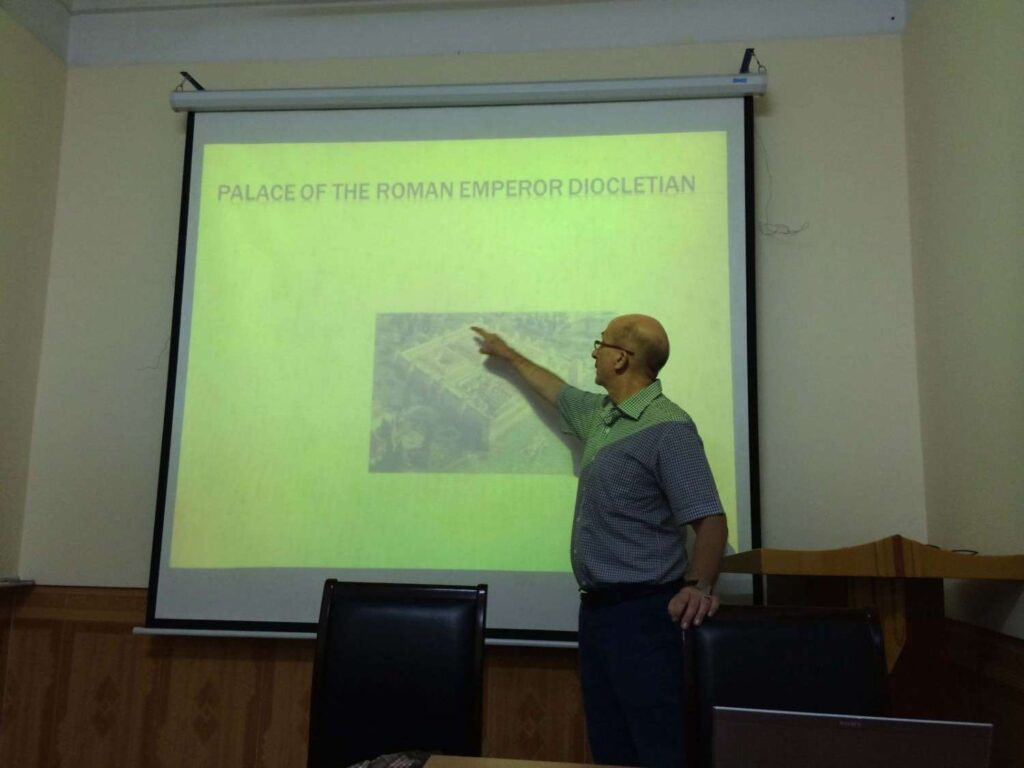 PALACE OF THE ROMAN EMPEROR DIOCLETIAN